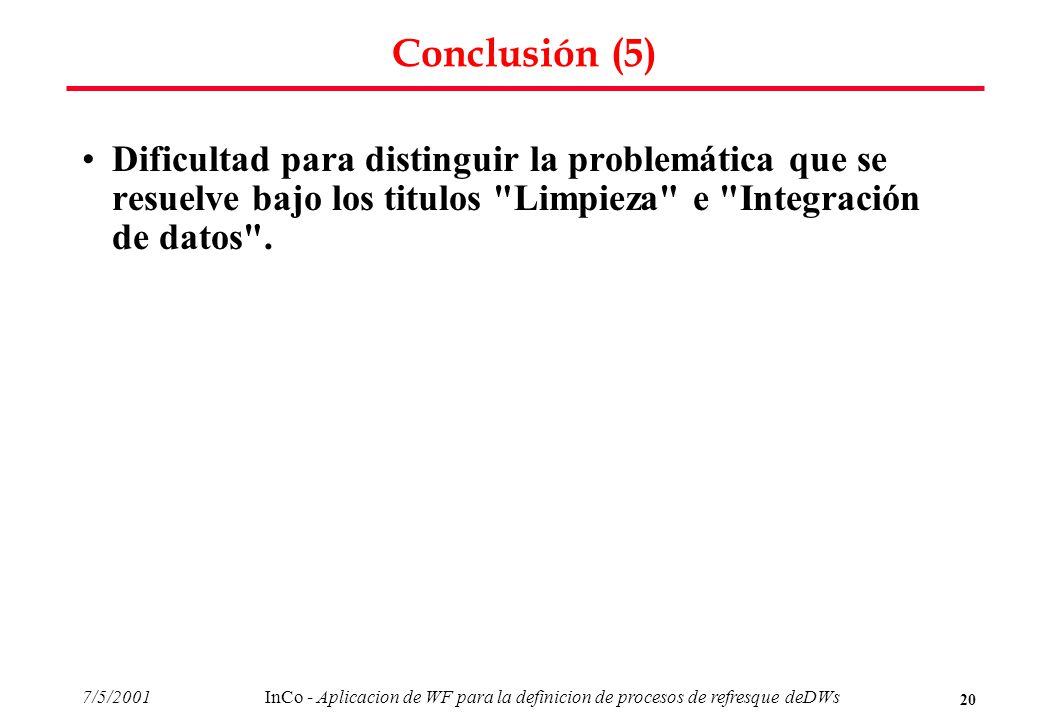 Conclusión (5)

• Dificultad para distinguir la problemática que se resuelve bajo los titulos "Limpieza" e "Integración de datos".

7/5/2001

InCo - Aplicacion de WF para la definicion de procesos de refresque deDWs

20